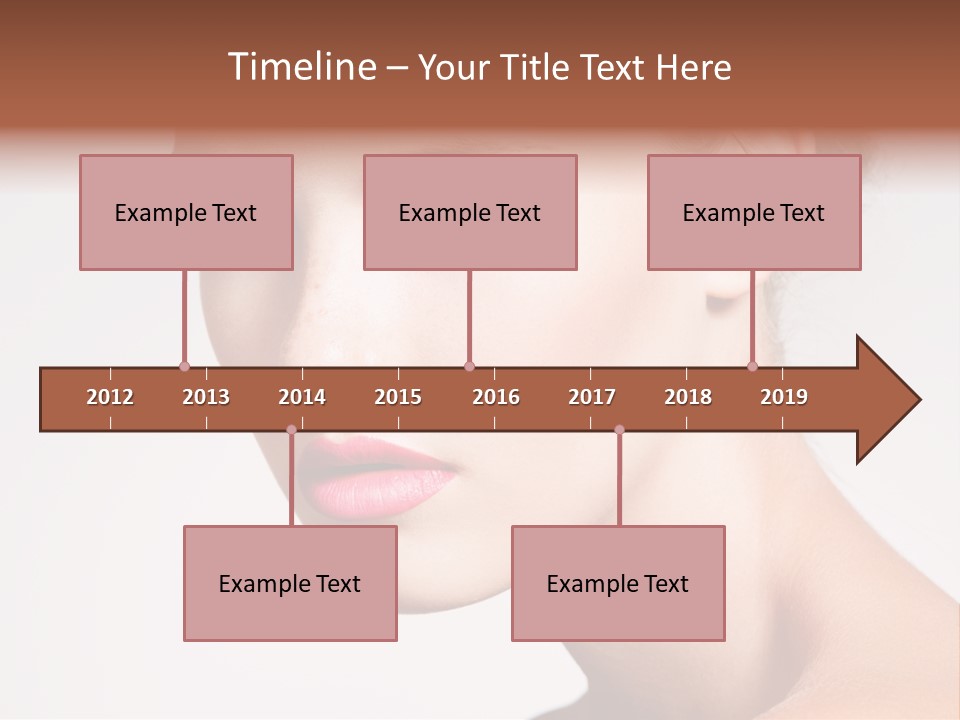 Timeline – Your Title Text Here

Example Text

Example Text

Example Text

2012 2013 2014 2015 2016 2017 2018 2019

Example Text

Example Text